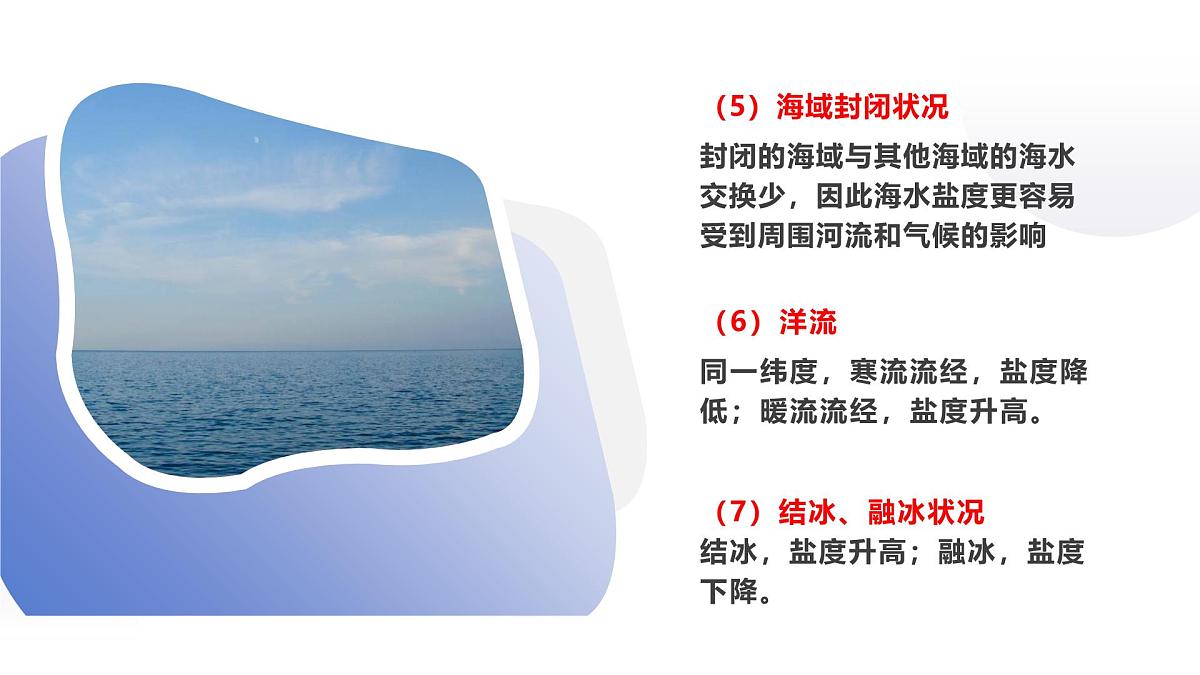 （5）海域封闭状况

封闭的海域与其他海域的海水交换少，因此海水盐度更容易受到周围河流和气候的影响

（6）洋流

同一纬度，寒流流经，盐度降低；暖流流经，盐度升高。

（7）结冰、融冰状况

结冰，盐度升高；融冰，盐度下降。